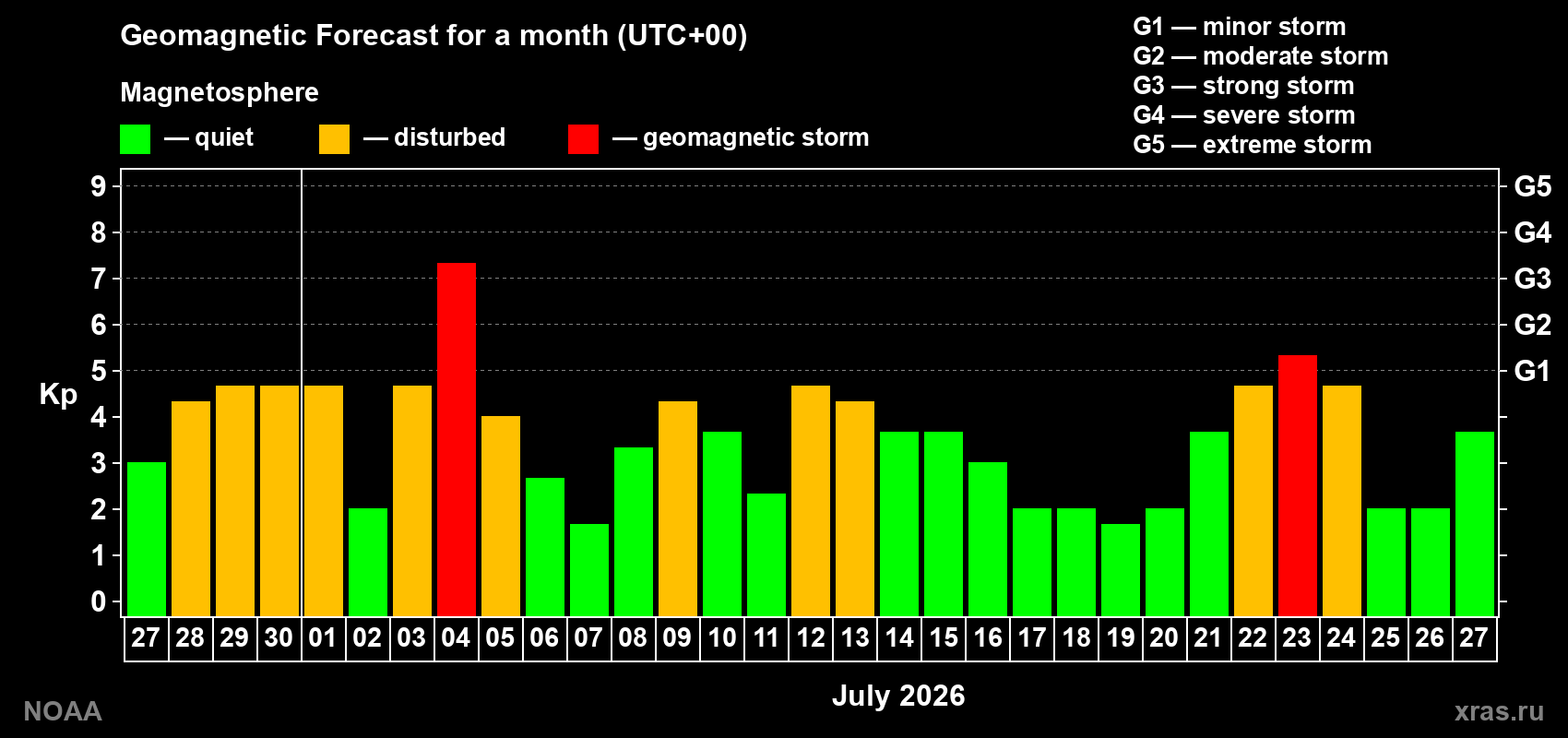 Geomagnetic Forecast for a month (UTC+00)

Magnetosphere

— quiet — disturbed — geomagnetic storm

G1 — minor storm
G2 — moderate storm
G3 — strong storm
G4 — severe storm
G5 — extreme storm

Kp

9
8
7
6
5
4
3
2
1
0

G5
G4
G3
G2
G1

27 28 29 30 01 02 03 04 05 06 07 08 09 10 11 12 13 14 15 16 17 18 19 20 21 22 23 24 25 26 27

July 2026

NOAA

xras.ru